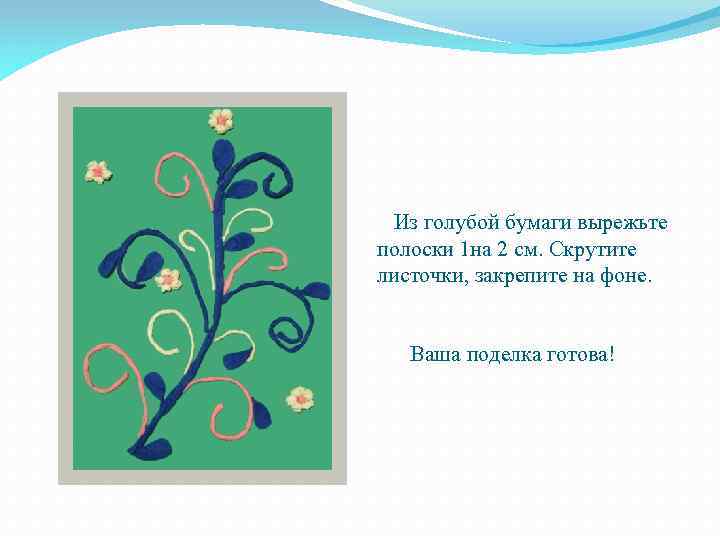 Из голубой бумаги вырежьте полоски 1на 2 см. Скрутите листочки, закрепите на фоне.

Ваша поделка готова!